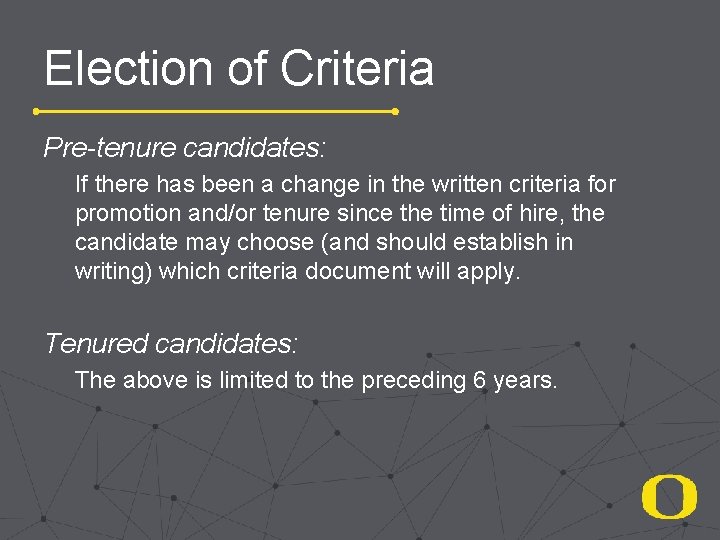 Election of Criteria

Pre-tenure candidates:

If there has been a change in the written criteria for promotion and/or tenure since the time of hire, the candidate may choose (and should establish in writing) which criteria document will apply.

Tenured candidates:

The above is limited to the preceding 6 years.

O